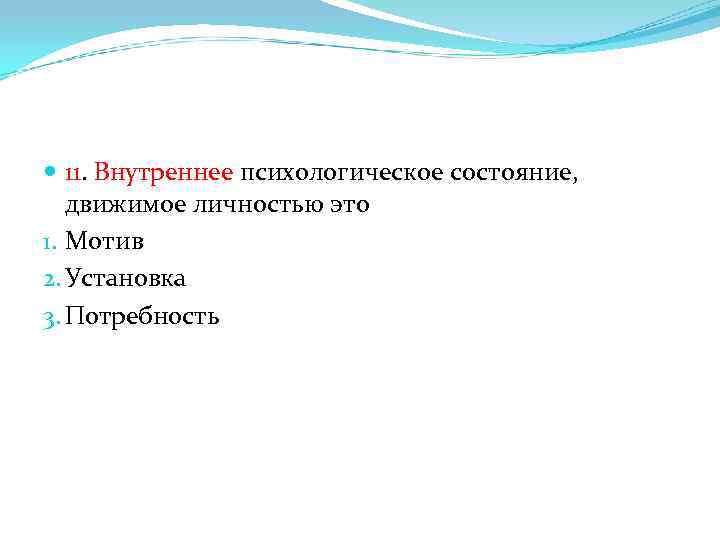 11. Внутреннее психологическое состояние, движимое личностью это

1. Мотив
2. Установка
3. Потребность